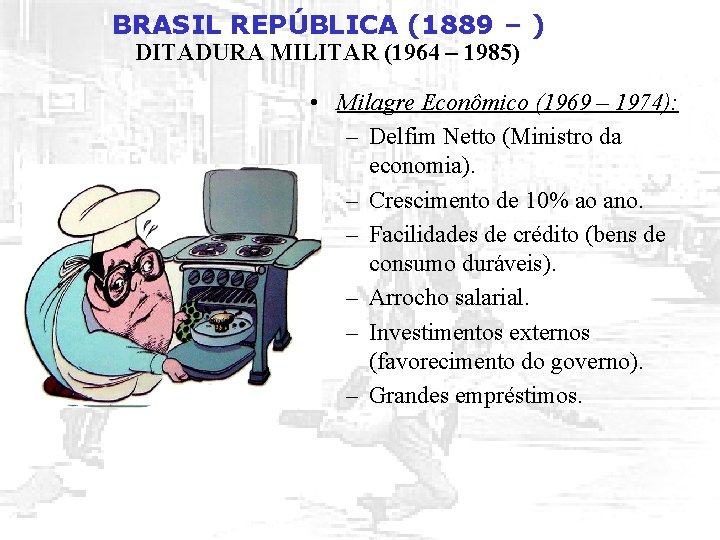 BRASIL REPÚBLICA (1889 – )
DITADURA MILITAR (1964 – 1985)

• Milagre Econômico (1969 – 1974):
– Delfim Netto (Ministro da economia).
– Crescimento de 10% ao ano.
– Facilidades de crédito (bens de consumo duráveis).
– Arrocho salarial.
– Investimentos externos (favorecimento do governo).
– Grandes empréstimos.